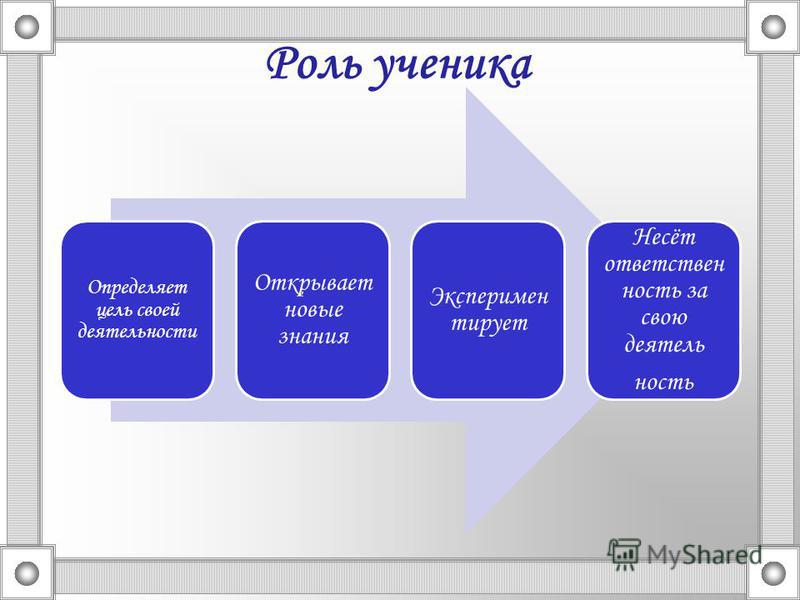 Роль ученика

Определяет цель своей деятельности

Открывает новые знания

Эксперимен тирует

Несёт ответствен ность за свою деятель ность

MyShared